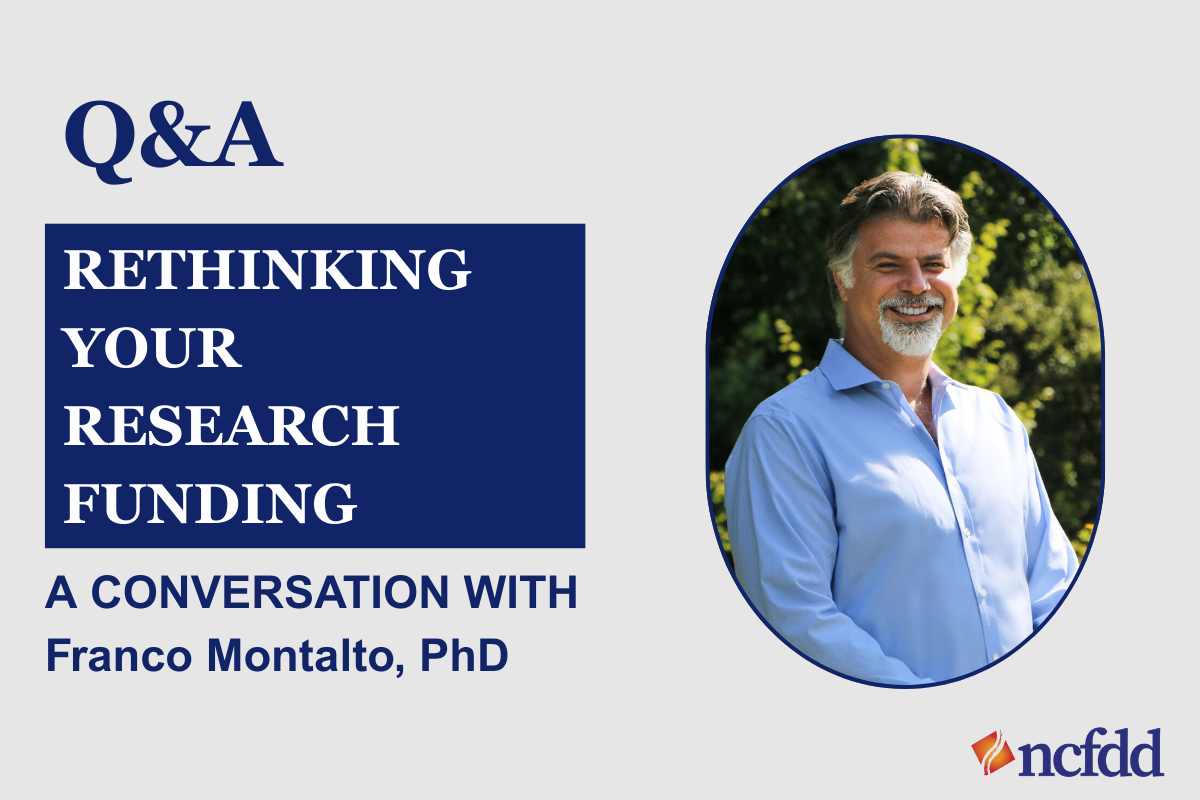 Q&A

RETHINKING YOUR RESEARCH FUNDING

A CONVERSATION WITH
Franco Montalto, PhD

ncfdd